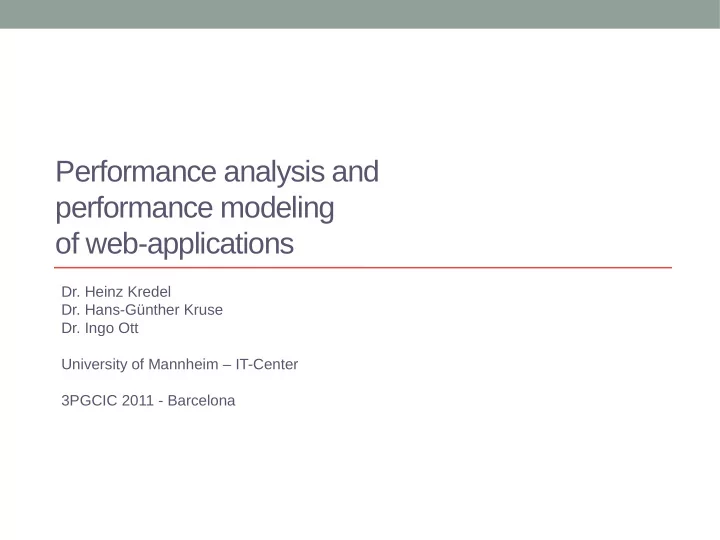 Performance analysis and performance modeling of web-applications

Dr. Heinz Kredel
Dr. Hans-Günther Kruse
Dr. Ingo Ott

University of Mannheim – IT-Center

3PGCIC 2011 - Barcelona